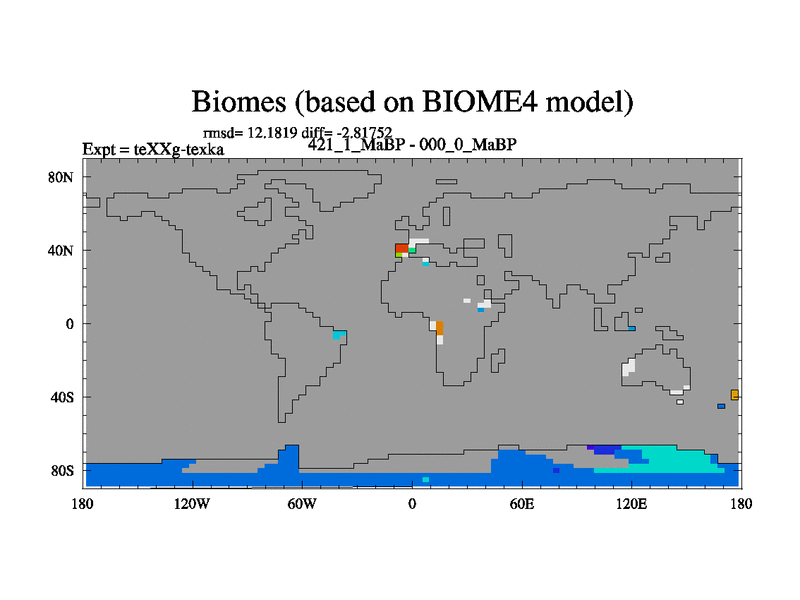 Biomes (based on BIOME4 model)

rmsd= 12.1819 diff= -2.81752

Expt = teXXg-texka

421_1_MaBP - 000_0_MaBP

80N

40N

0

40S

80S

180

120W

60W

0

60E

120E

180